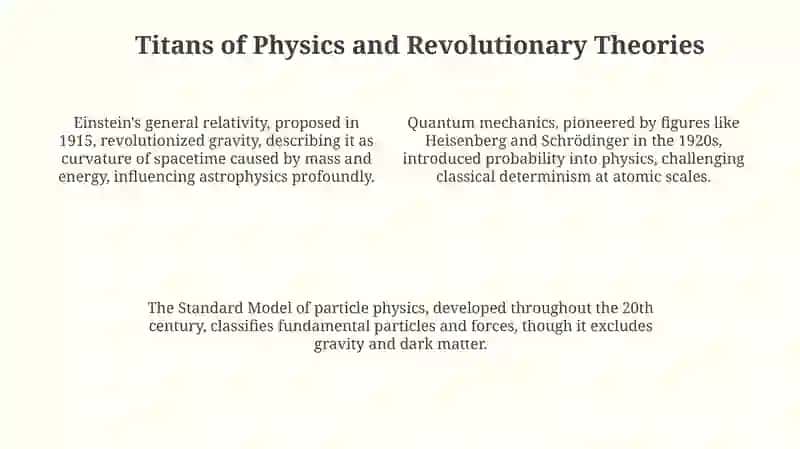 Titans of Physics and Revolutionary Theories

Einstein's general relativity, proposed in 1915, revolutionized gravity, describing it as curvature of spacetime caused by mass and energy, influencing astrophysics profoundly.

Quantum mechanics, pioneered by figures like Heisenberg and Schrödinger in the 1920s, introduced probability into physics, challenging classical determinism at atomic scales.

The Standard Model of particle physics, developed throughout the 20th century, classifies fundamental particles and forces, though it excludes gravity and dark matter.